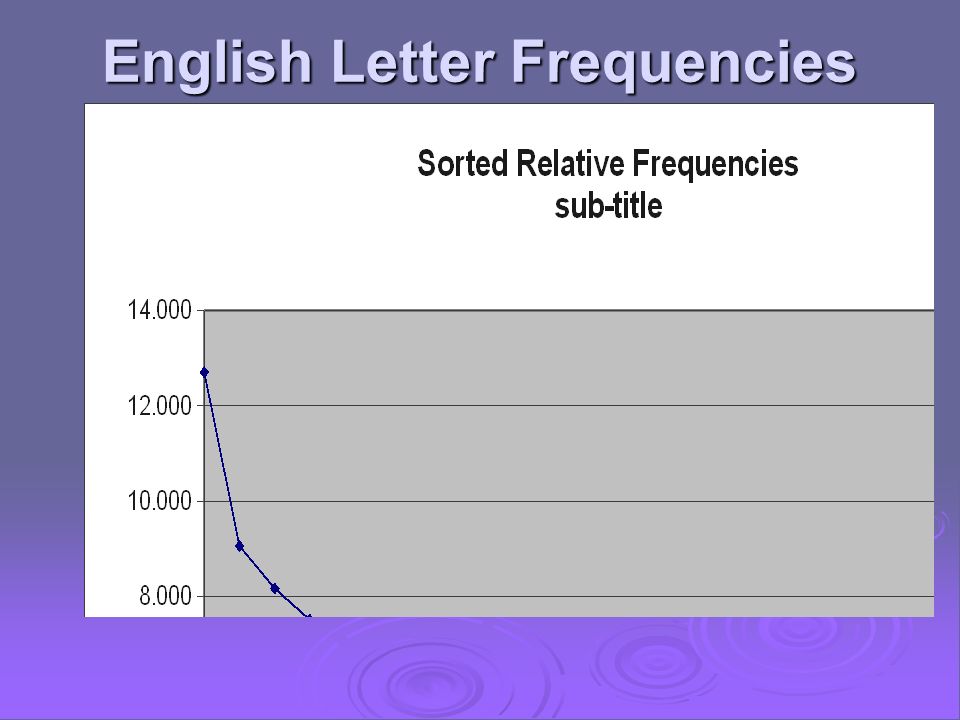 English Letter Frequencies

Sorted Relative Frequencies
sub-title

14.000
12.000
10.000
8.000